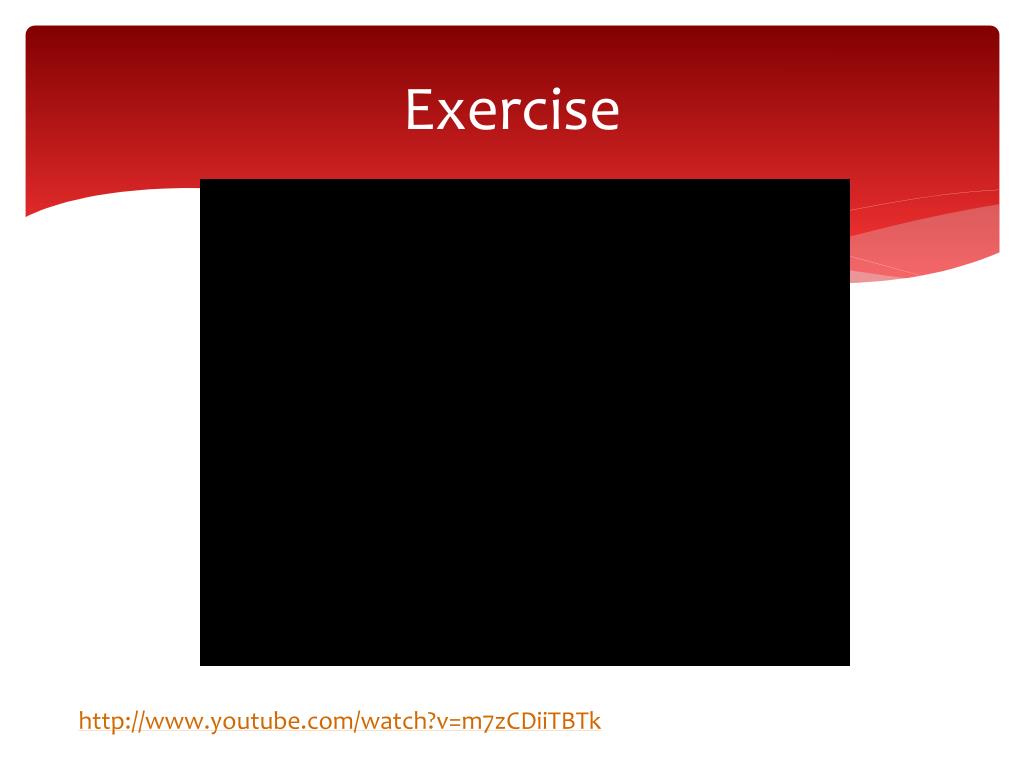 Exercise

http://www.youtube.com/watch?v=m7zCDiiTBTk